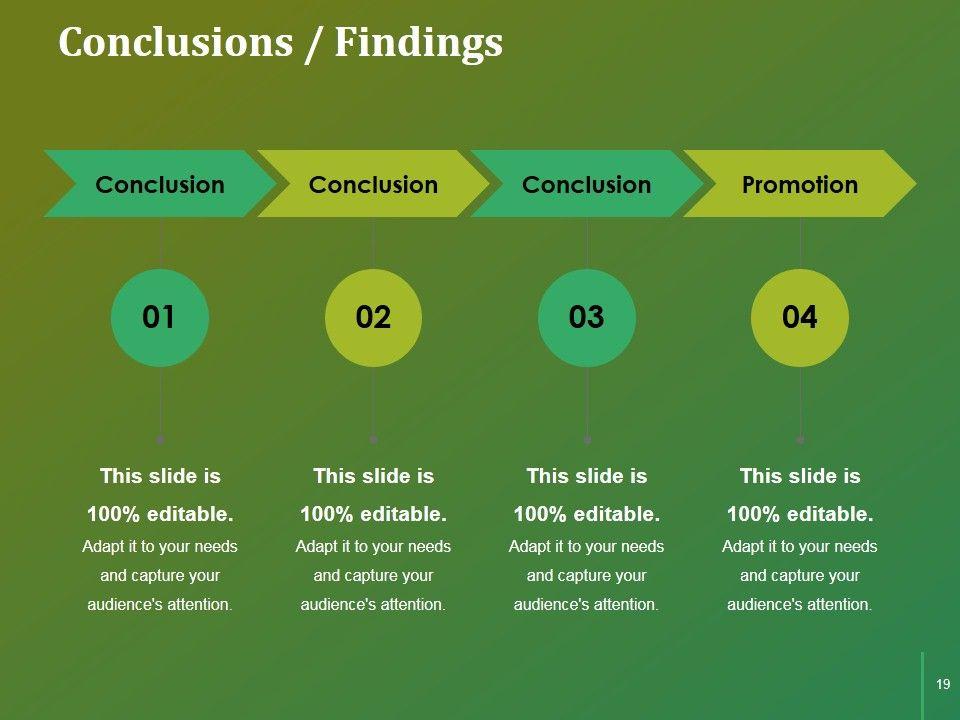 Conclusions / Findings

Conclusion

01

This slide is 100% editable.

Adapt it to your needs and capture your audience's attention.

Conclusion

02

This slide is 100% editable.

Adapt it to your needs and capture your audience's attention.

Conclusion

03

This slide is 100% editable.

Adapt it to your needs and capture your audience's attention.

Promotion

04

This slide is 100% editable.

Adapt it to your needs and capture your audience's attention.

19